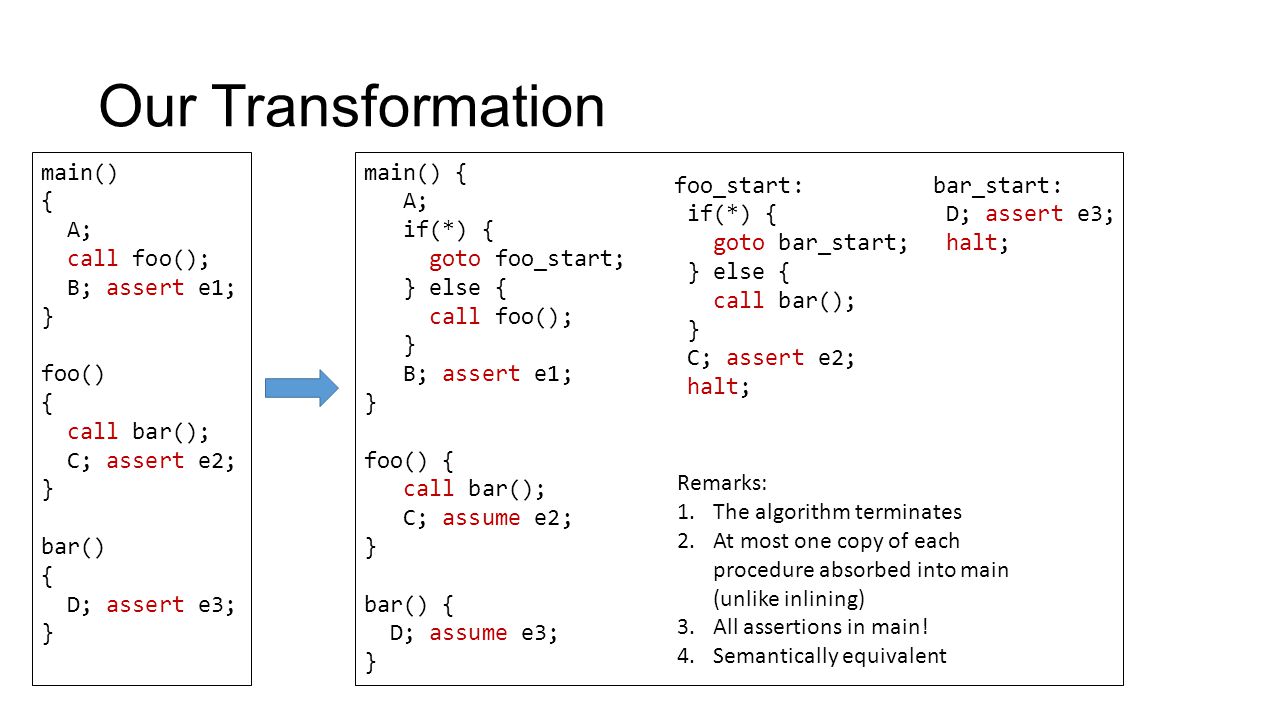 Our Transformation

main()
{
  A;
  call foo();
  B; assert e1;
}

foo()
{
  call bar();
  C; assert e2;
}

bar()
{
  D; assert e3;
}

main() {
   A;
   if(*) {
     goto foo_start;
   } else {
     call foo();
   }
   B; assert e1;
}

foo() {
   call bar();
   C; assume e2;
}

bar() {
  D; assume e3;
}

foo_start:
 if(*) {
   goto bar_start;
 } else {
   call bar();
 }
 C; assert e2;
 halt;

bar_start:
 D; assert e3;
 halt;

Remarks:
1. The algorithm terminates
2. At most one copy of each procedure absorbed into main (unlike inlining)
3. All assertions in main!
4. Semantically equivalent